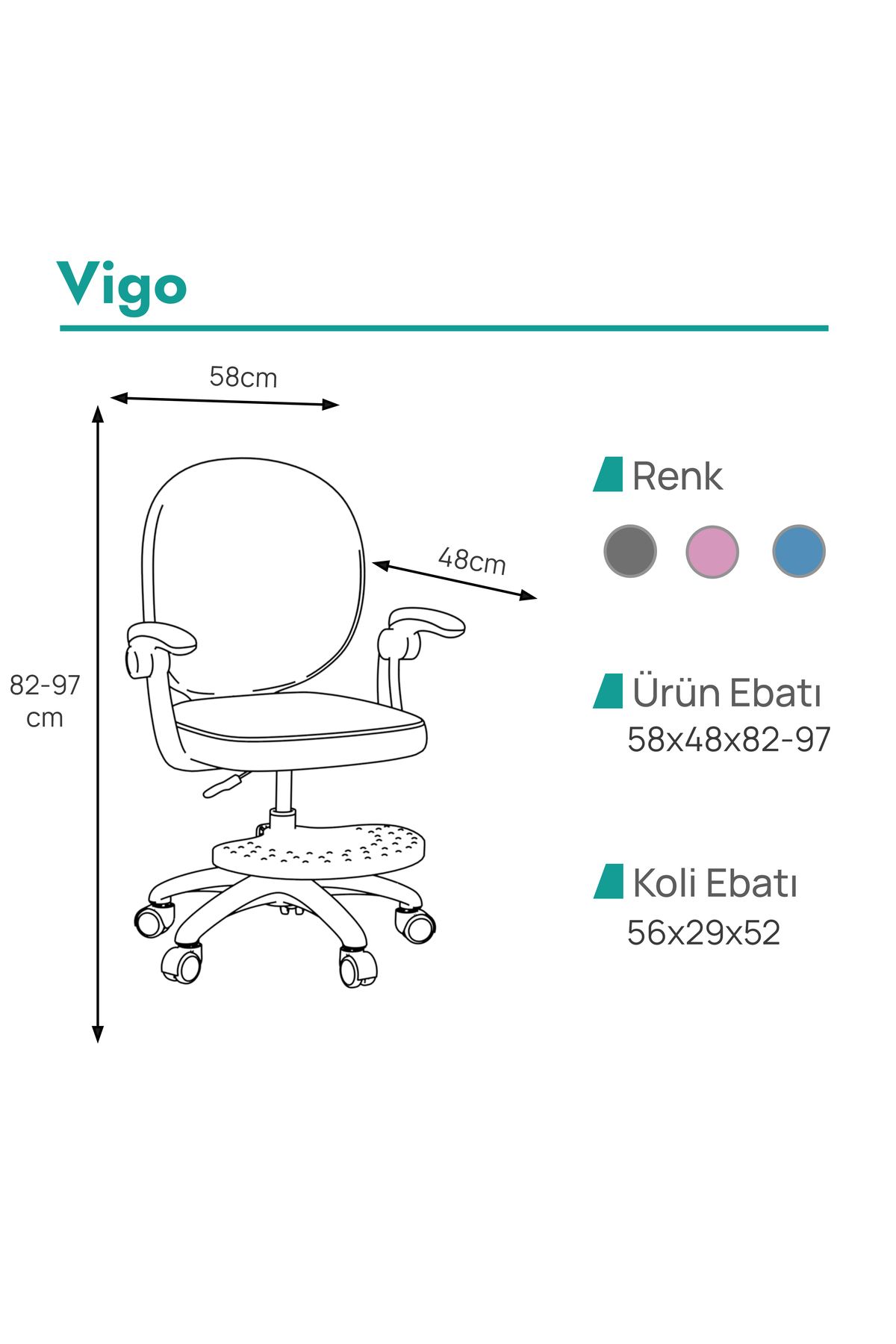 Vigo

58cm

48cm

82-97 cm

Renk

Ürün Ebatı
58x48x82-97

Koli Ebatı
56x29x52